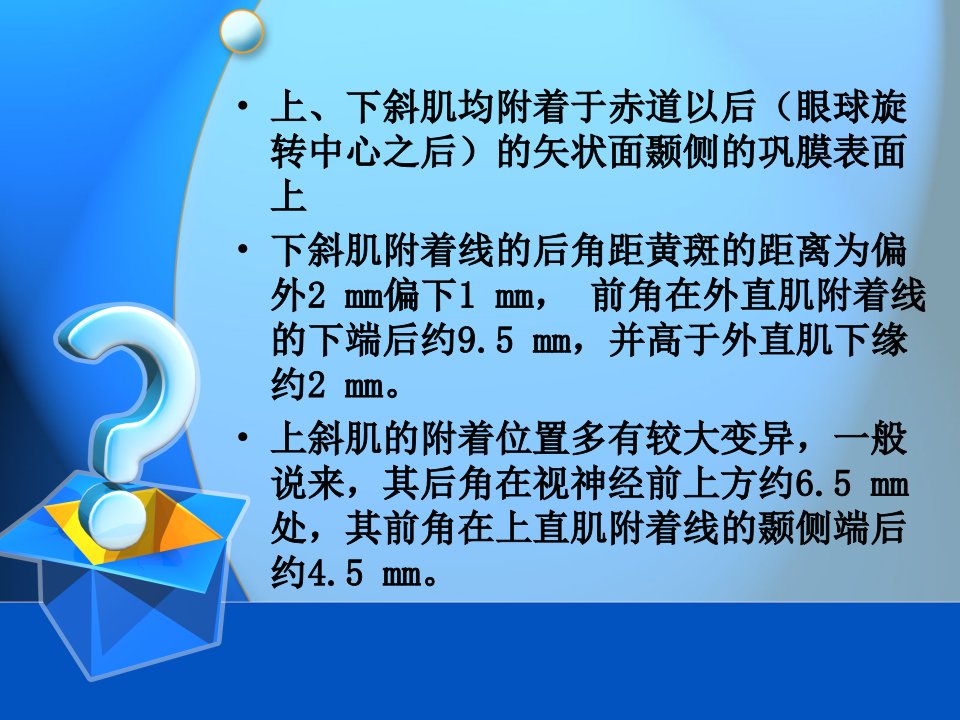 • 上、下斜肌均附着于赤道以后（眼球旋转中心之后）的矢状面颞侧的巩膜表面上

• 下斜肌附着线的后角距黄斑的距离为偏外2 mm偏下1 mm， 前角在外直肌附着线的下端后约9.5 mm，并高于外直肌下缘约2 mm。

• 上斜肌的附着位置多有较大变异，一般说来，其后角在视神经前上方约6.5 mm处，其前角在上直肌附着线的颞侧端后约4.5 mm。